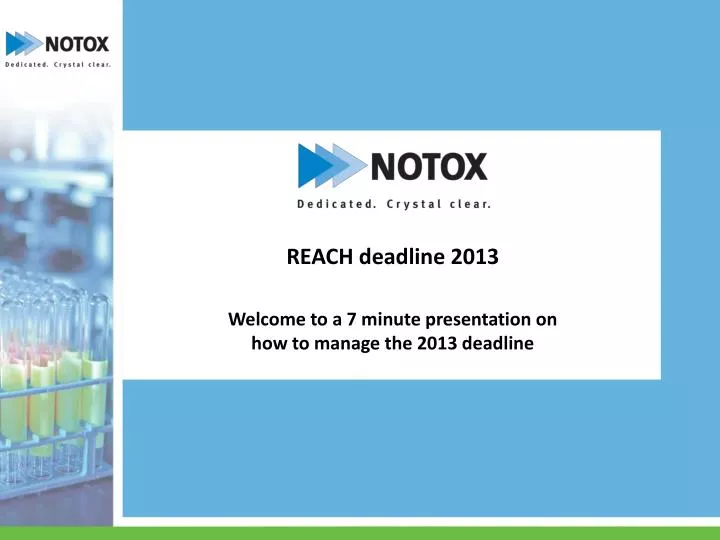 NOTOX
Dedicated. Crystal clear.

NOTOX
Dedicated. Crystal clear.

REACH deadline 2013

Welcome to a 7 minute presentation on how to manage the 2013 deadline